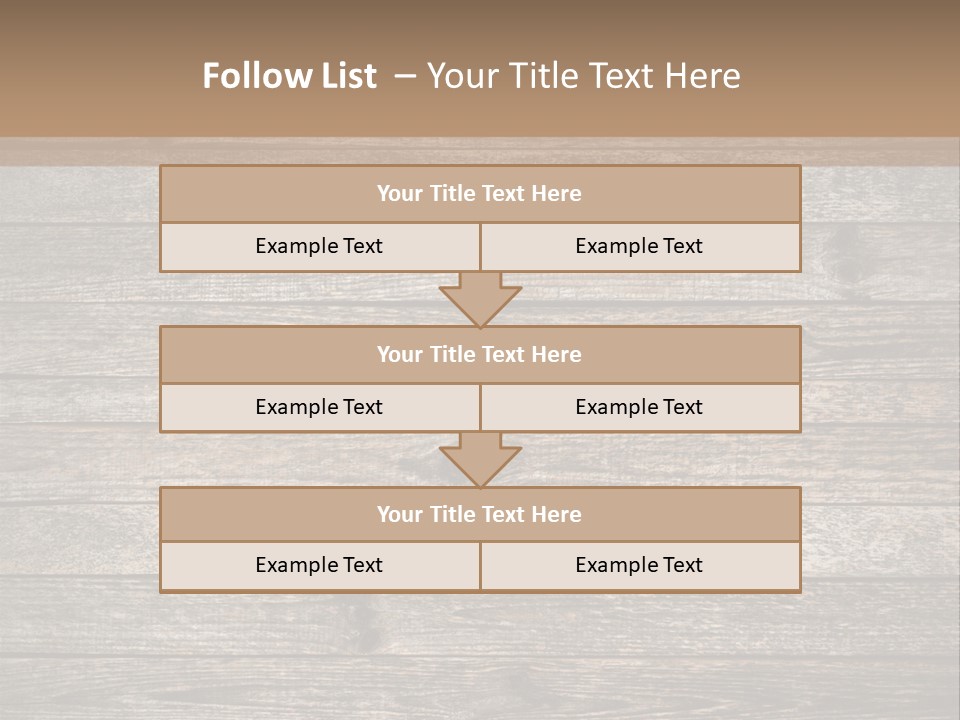 Follow List – Your Title Text Here

Your Title Text Here

Example Text

Example Text

Your Title Text Here

Example Text

Example Text

Your Title Text Here

Example Text

Example Text